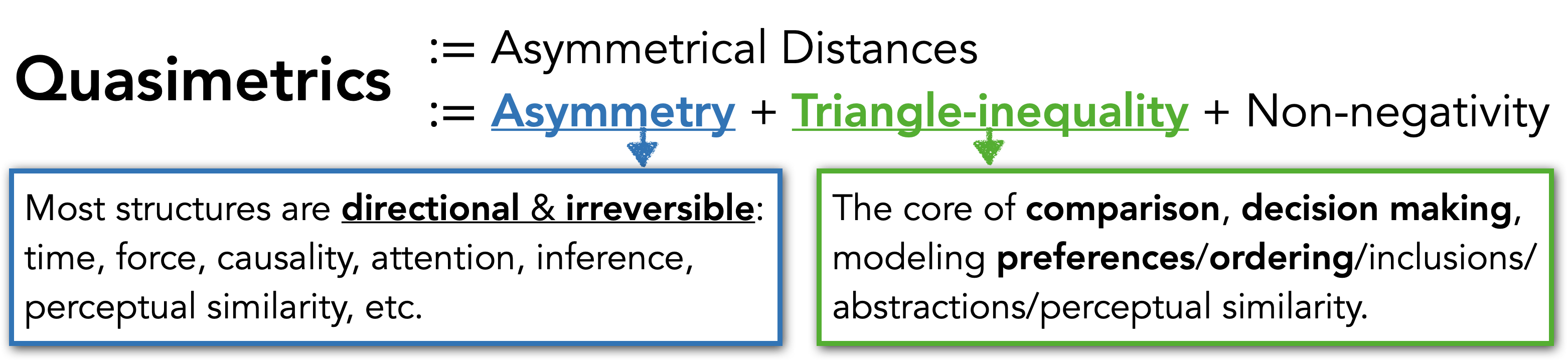 Quasimetrics := Asymmetrical Distances

:= Asymmetry + Triangle-inequality + Non-negativity

Most structures are directional & irreversible: time, force, causality, attention, inference, perceptual similarity, etc.

The core of comparison, decision making, modeling preferences/ordering/inclusions/abstractions/perceptual similarity.